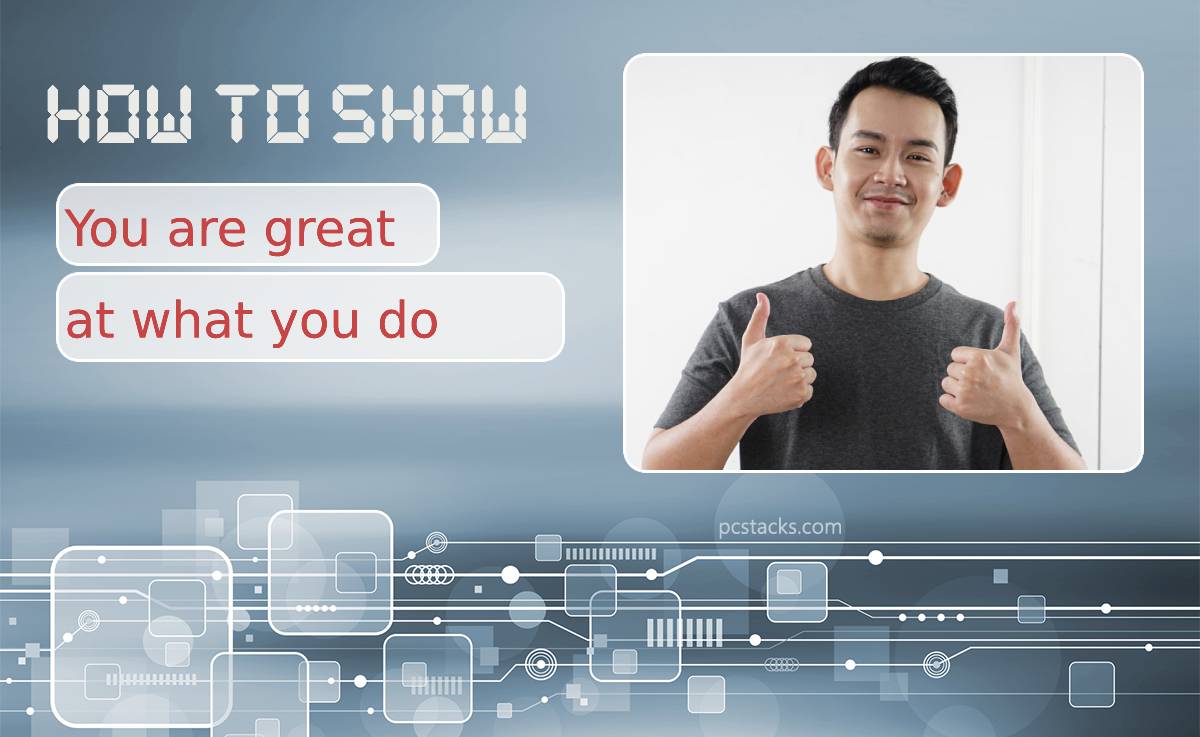 HOW TO SHOW

You are great

at what you do

pcstacks.com